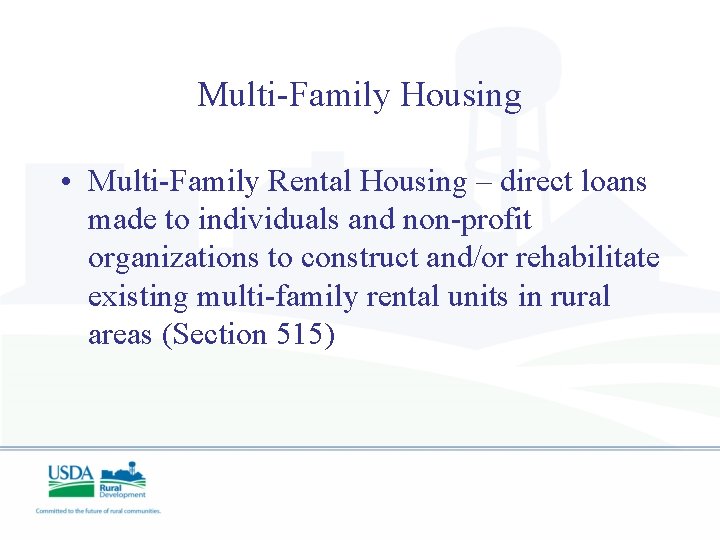 Multi-Family Housing

• Multi-Family Rental Housing – direct loans made to individuals and non-profit organizations to construct and/or rehabilitate existing multi-family rental units in rural areas (Section 515)

USDA
Rural Development
Committed to the future of rural communities.